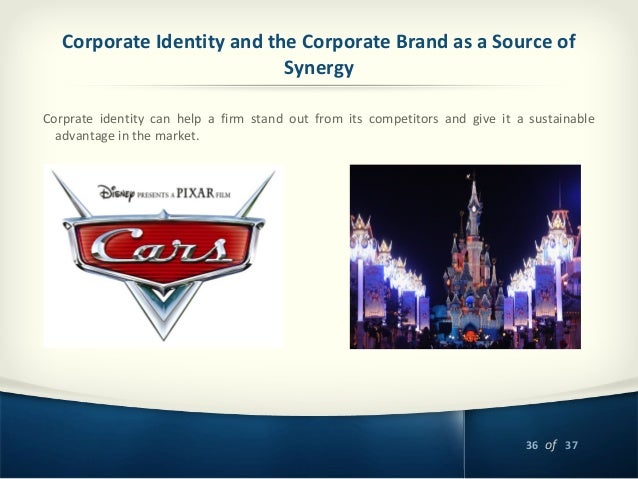 Corporate Identity and the Corporate Brand as a Source of Synergy

Corprate identity can help a firm stand out from its competitors and give it a sustainable advantage in the market.

Disney PRESENTS A PIXAR FILM
Cars

36 of 37